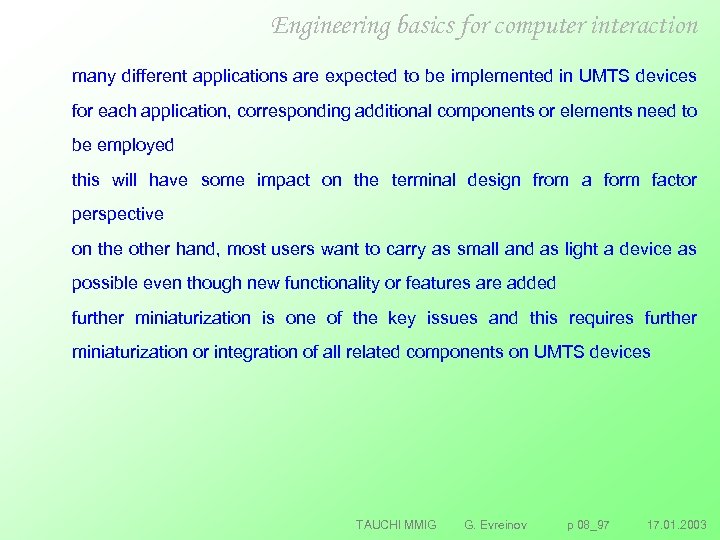 Engineering basics for computer interaction

many different applications are expected to be implemented in UMTS devices

for each application, corresponding additional components or elements need to be employed

this will have some impact on the terminal design from a form factor perspective

on the other hand, most users want to carry as small and as light a device as possible even though new functionality or features are added

further miniaturization is one of the key issues and this requires further miniaturization or integration of all related components on UMTS devices

TAUCHI MMIG G. Evreinov p 08_97 17.01.2003